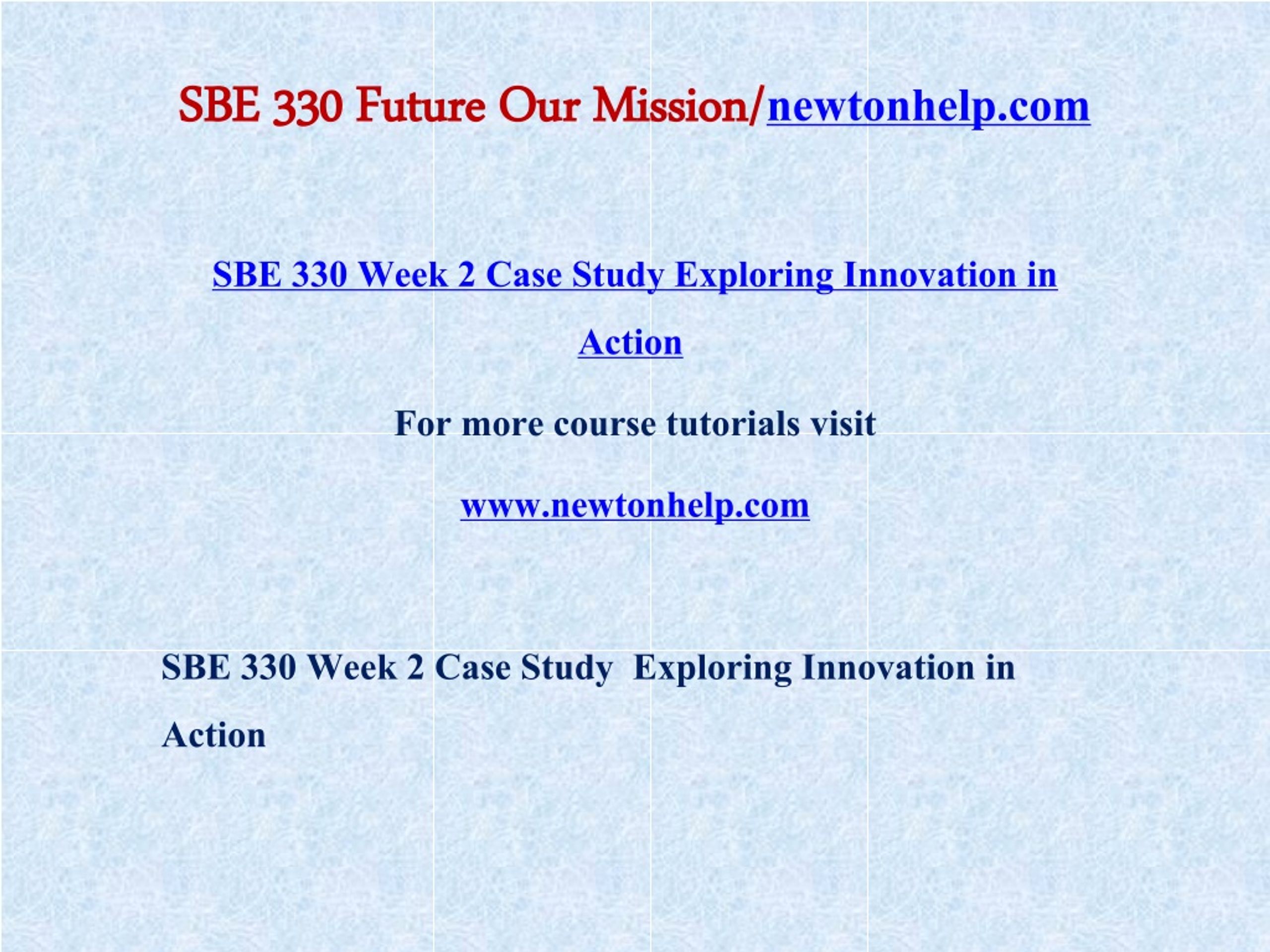 SBE 330 Future Our Mission/newtonhelp.com

SBE 330 Week 2 Case Study Exploring Innovation in Action

For more course tutorials visit

www.newtonhelp.com

SBE 330 Week 2 Case Study  Exploring Innovation in Action